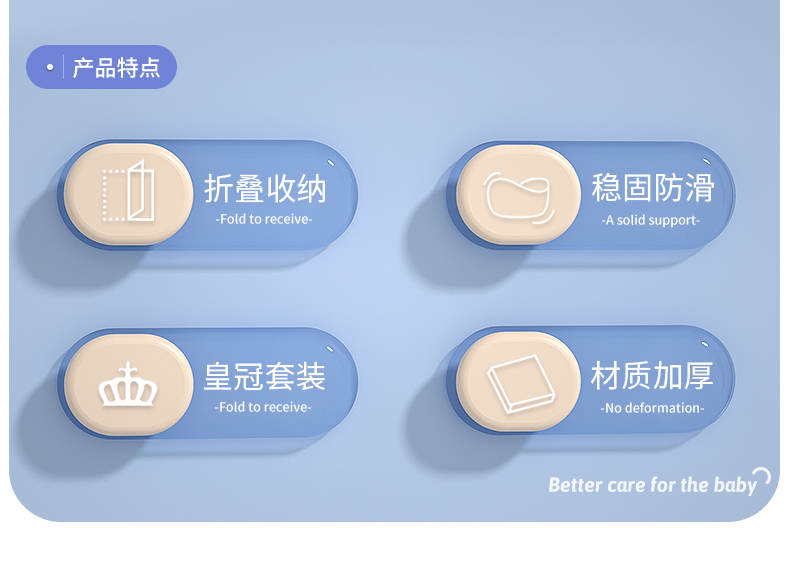 产品特点

折叠收纳
-Fold to receive-

稳固防滑
-A solid support-

皇冠套装
-Fold to receive-

材质加厚
-No deformation-

Better care for the baby